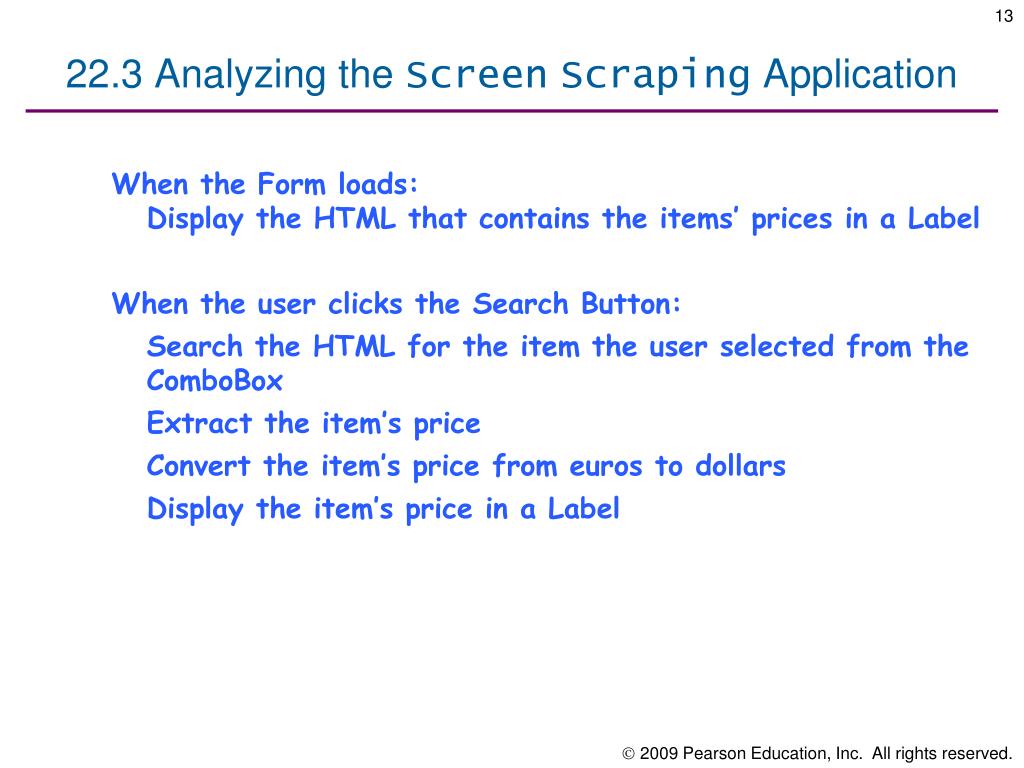 13

22.3 Analyzing the Screen Scraping Application

When the Form loads:
Display the HTML that contains the items’ prices in a Label

When the user clicks the Search Button:
Search the HTML for the item the user selected from the ComboBox
Extract the item’s price
Convert the item’s price from euros to dollars
Display the item’s price in a Label

© 2009 Pearson Education, Inc. All rights reserved.